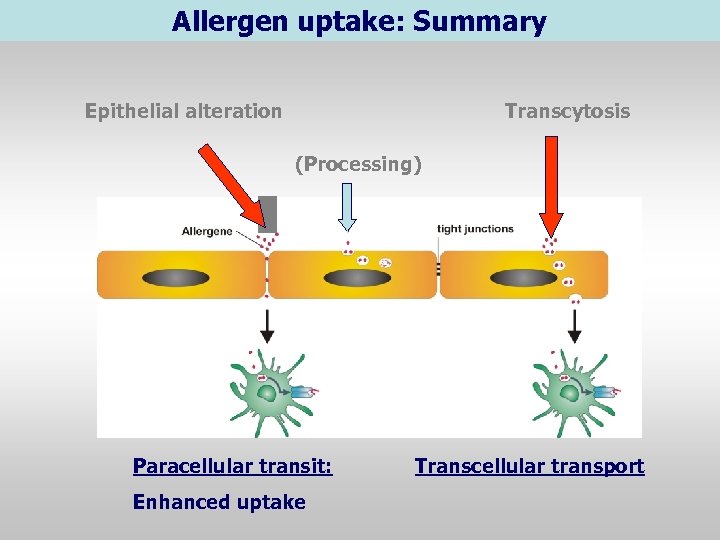 Allergen uptake: Summary

Epithelial alteration

Transcytosis

(Processing)

Allergene

tight junctions

Paracellular transit:

Enhanced uptake

Transcellular transport